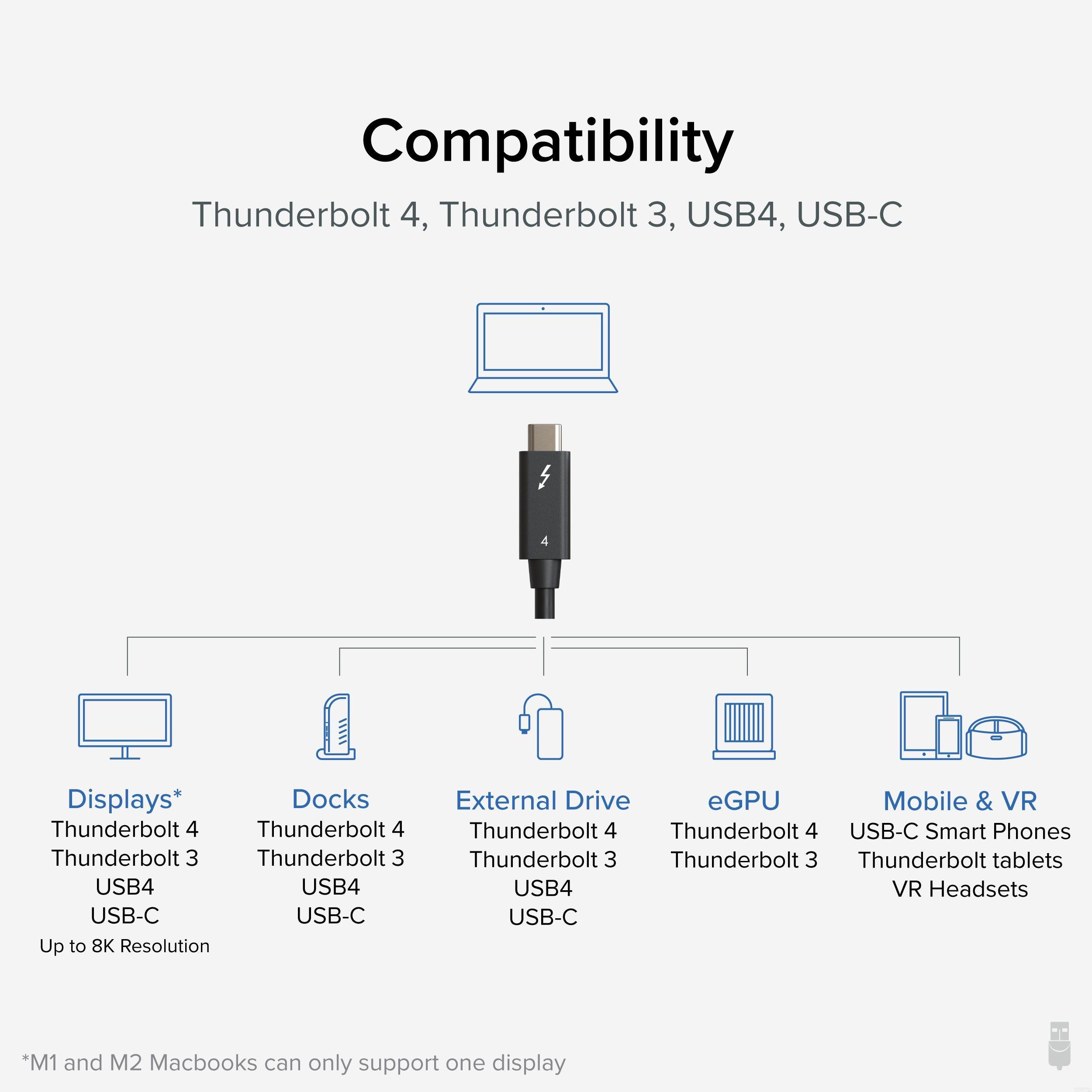 Compatibility

Thunderbolt 4, Thunderbolt 3, USB4, USB-C

4

Displays*
Thunderbolt 4
Thunderbolt 3
USB4
USB-C
Up to 8K Resolution

Docks
Thunderbolt 4
Thunderbolt 3
USB4
USB-C

External Drive
Thunderbolt 4
Thunderbolt 3
USB4
USB-C

eGPU
Thunderbolt 4
Thunderbolt 3

Mobile & VR
USB-C Smart Phones
Thunderbolt tablets
VR Headsets

*M1 and M2 Macbooks can only support one display